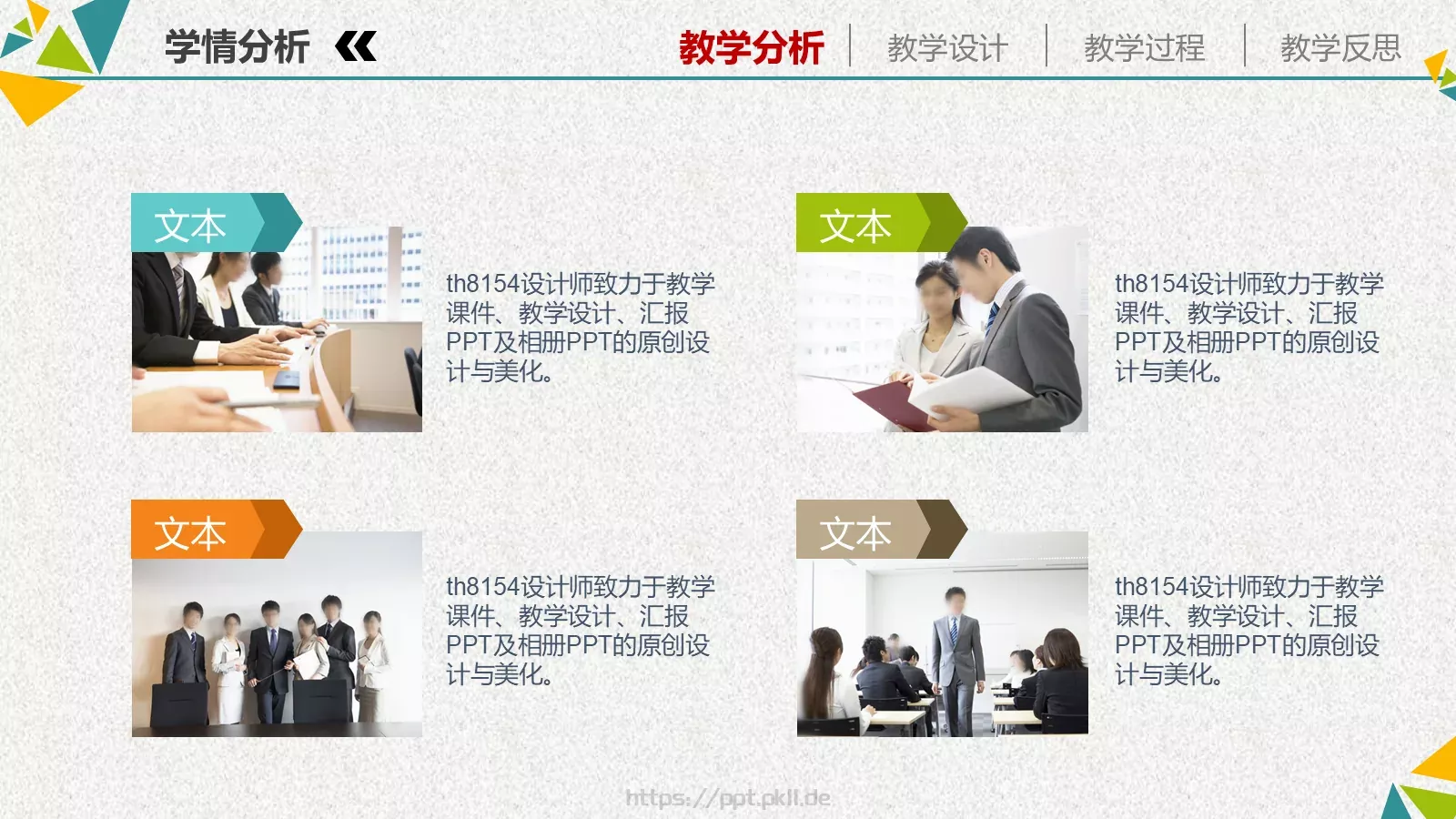 学情分析 «

教学分析 | 教学设计 | 教学过程 | 教学反思

文本

th8154设计师致力于教学课件、教学设计、汇报PPT及相册PPT的原创设计与美化。

文本

th8154设计师致力于教学课件、教学设计、汇报PPT及相册PPT的原创设计与美化。

文本

th8154设计师致力于教学课件、教学设计、汇报PPT及相册PPT的原创设计与美化。

文本

th8154设计师致力于教学课件、教学设计、汇报PPT及相册PPT的原创设计与美化。

https://ppt.pkll.de